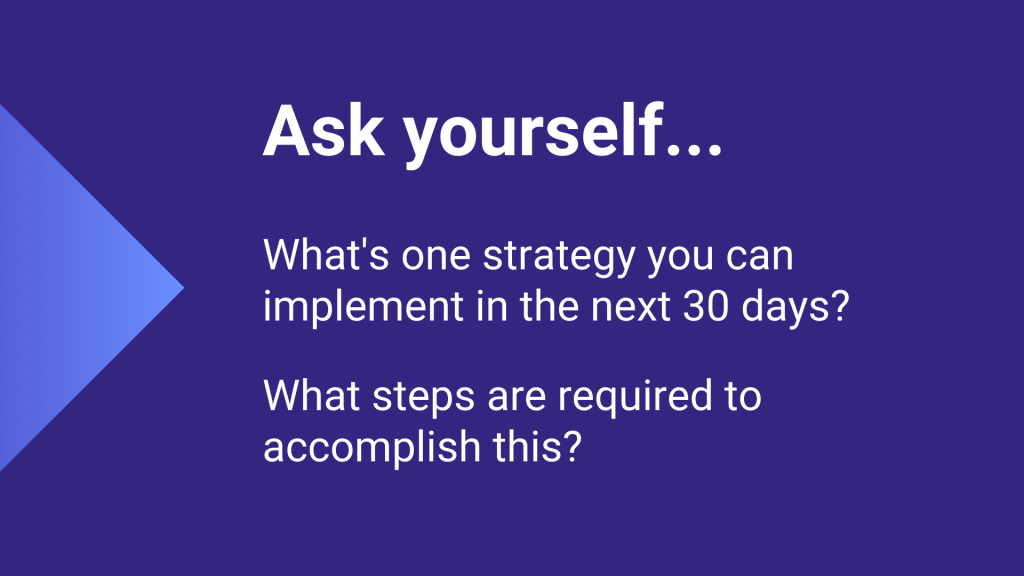 Ask yourself...

What's one strategy you can implement in the next 30 days?

What steps are required to accomplish this?